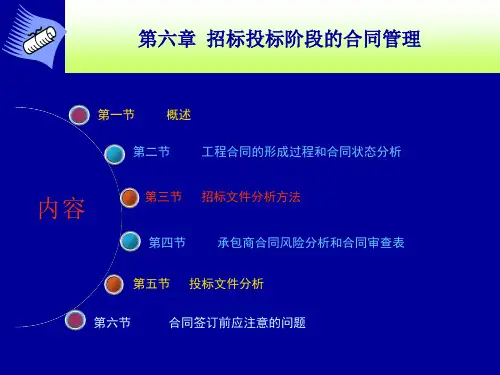 第六章 招标投标阶段的合同管理

内容

第一节 概述

第二节 工程合同的形成过程和合同状态分析

第三节 招标文件分析方法

第四节 承包商合同风险分析和合同审查表

第五节 投标文件分析

第六节 合同签订前应注意的问题